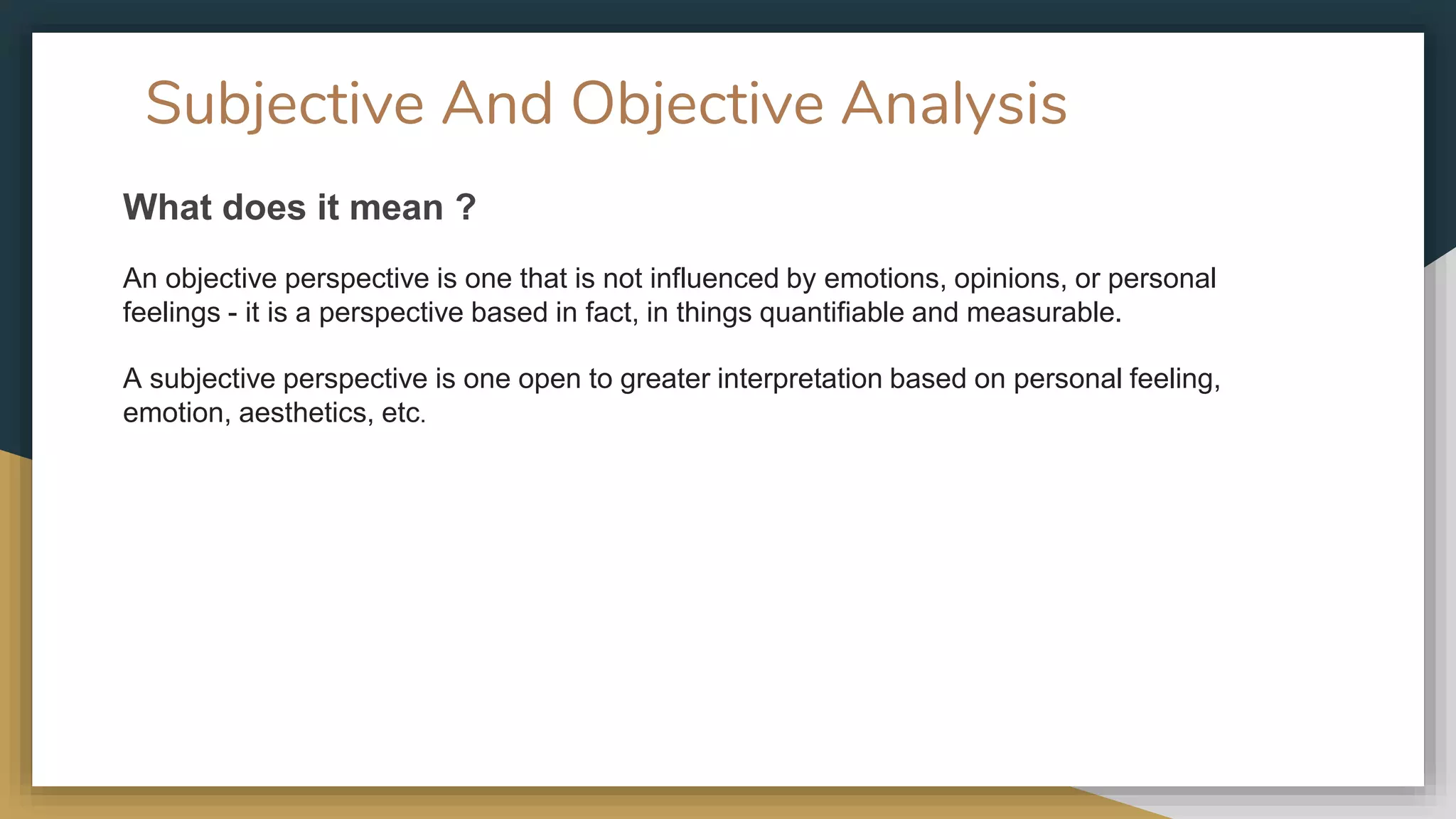 Subjective And Objective Analysis

What does it mean ?

An objective perspective is one that is not influenced by emotions, opinions, or personal feelings - it is a perspective based in fact, in things quantifiable and measurable.

A subjective perspective is one open to greater interpretation based on personal feeling, emotion, aesthetics, etc.